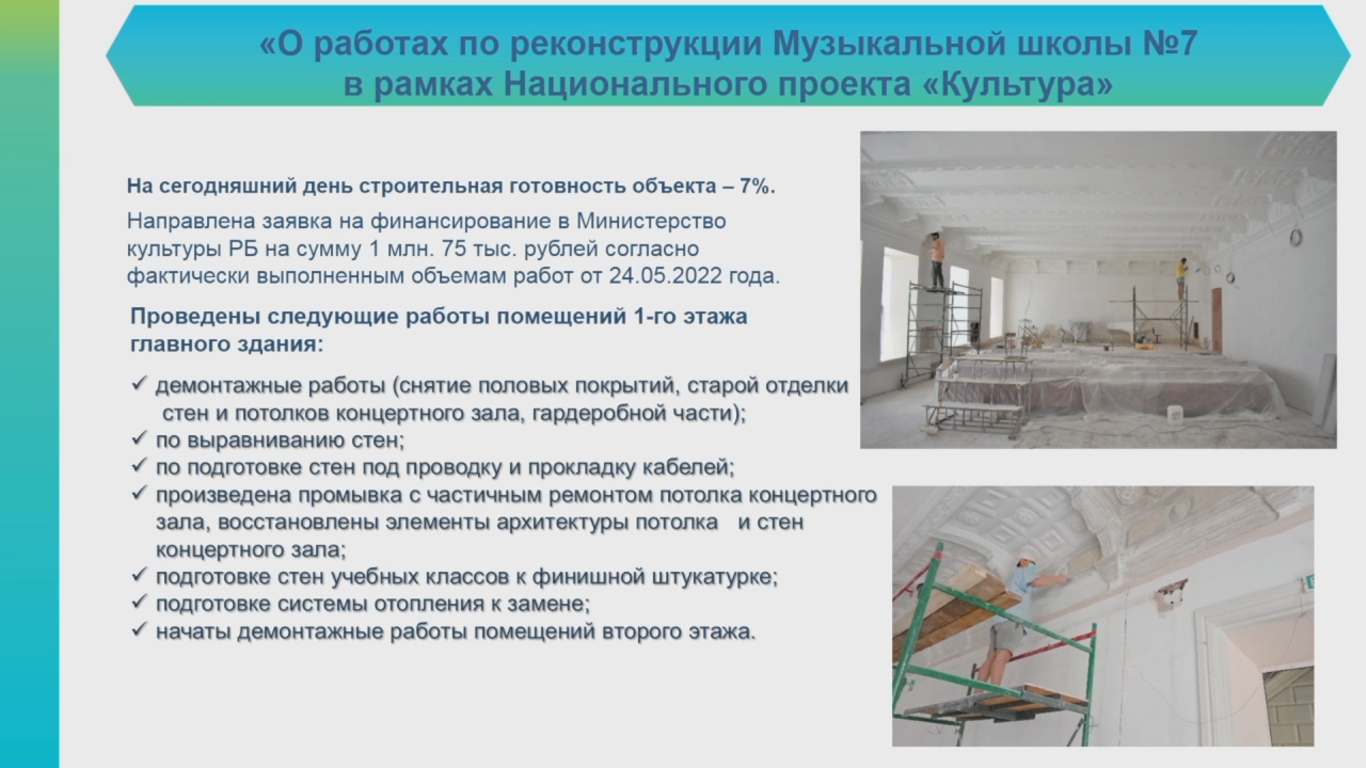 «О работах по реконструкции Музыкальной школы №7 в рамках Национального проекта «Культура»

На сегодняшний день строительная готовность объекта – 7%.

Направлена заявка на финансирование в Министерство культуры РБ на сумму 1 млн. 75 тыс. рублей согласно фактически выполненным объемам работ от 24.05.2022 года.

Проведены следующие работы помещений 1-го этажа главного здания:

✓ демонтажные работы (снятие половых покрытий, старой отделки стен и потолков концертного зала, гардеробной части);
✓ по выравниванию стен;
✓ по подготовке стен под проводку и прокладку кабелей;
✓ произведена промывка с частичным ремонтом потолка концертного зала, восстановлены элементы архитектуры потолка и стен концертного зала;
✓ подготовке стен учебных классов к финишной штукатурке;
✓ подготовке системы отопления к замене;
✓ начаты демонтажные работы помещений второго этажа.